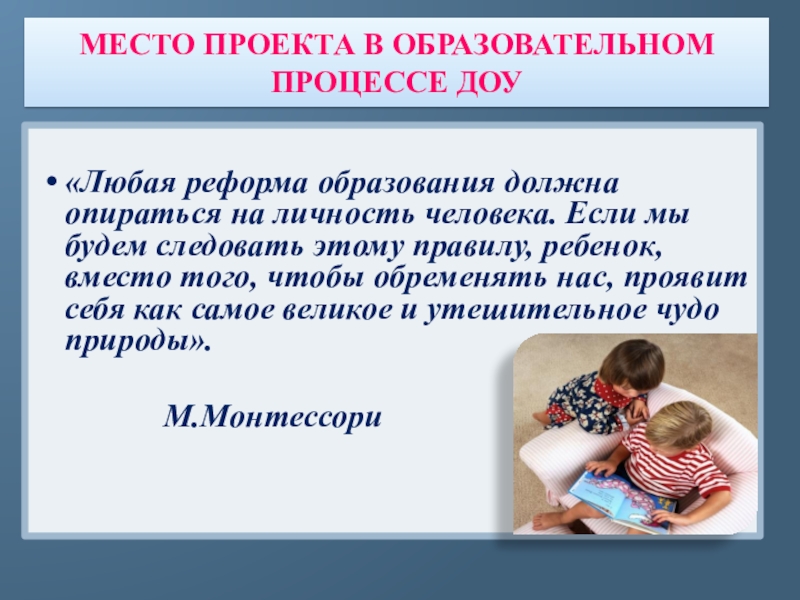 МЕСТО ПРОЕКТА В ОБРАЗОВАТЕЛЬНОМ ПРОЦЕССЕ ДОУ

• «Любая реформа образования должна опираться на личность человека. Если мы будем следовать этому правилу, ребенок, вместо того, чтобы обременять нас, проявит себя как самое великое и утешительное чудо природы».

М.Монтессори